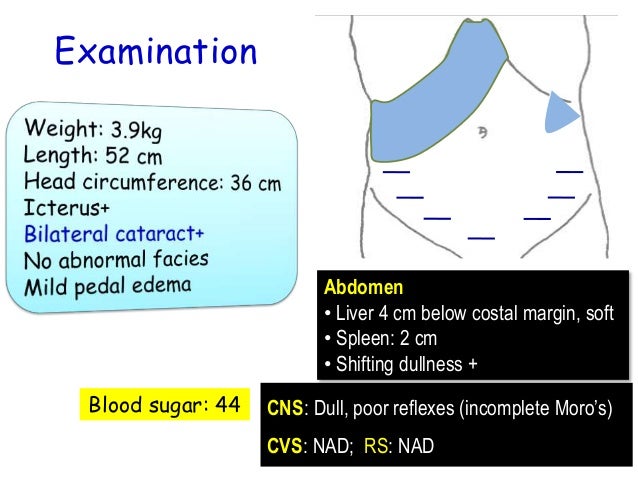 Examination

Weight: 3.9kg
Length: 52 cm
Head circumference: 36 cm
Icterus+
Bilateral cataract+
No abnormal facies
Mild pedal edema

Abdomen
• Liver 4 cm below costal margin, soft
• Spleen: 2 cm
• Shifting dullness +

Blood sugar: 44

CNS: Dull, poor reflexes (incomplete Moro's)

CVS: NAD; RS: NAD